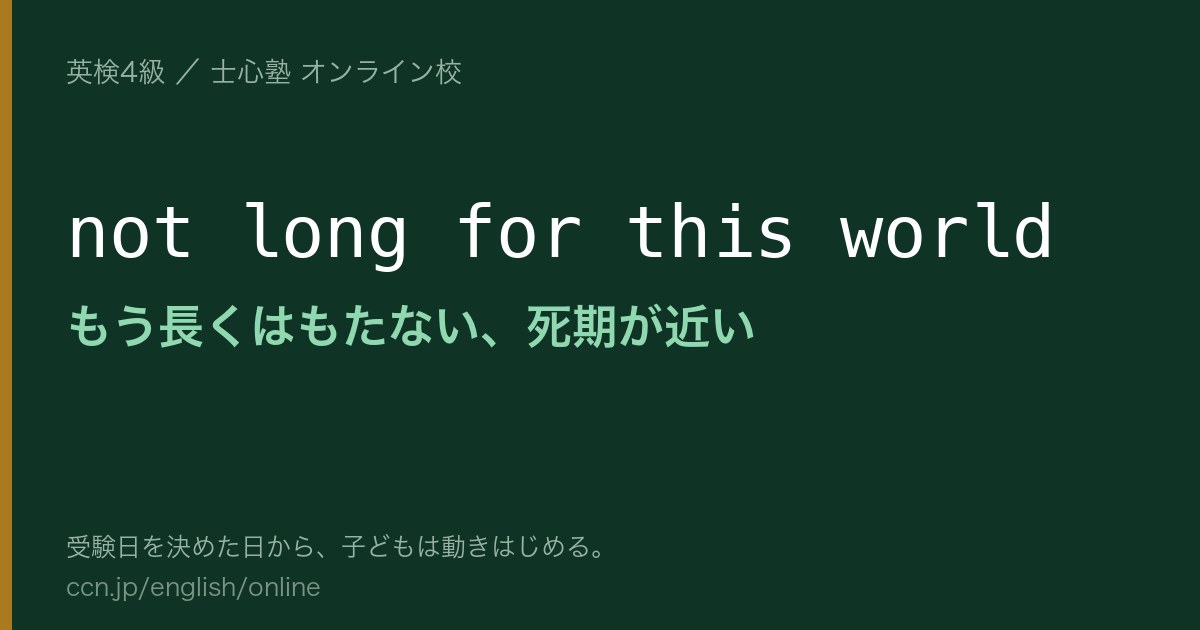 英検4級 ／ 士心塾 オンライン校

not long for this world

もう長くはもたない、死期が近い

受験日を決めた日から、子どもは動きはじめる。

ccn.jp/english/online